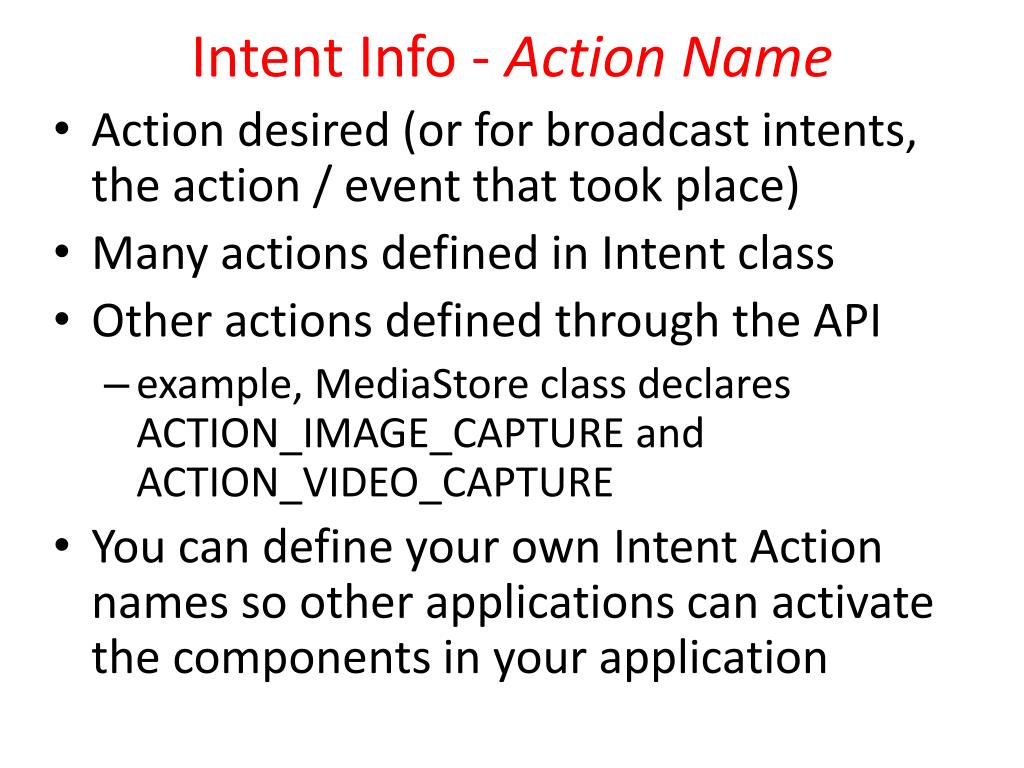 Intent Info - Action Name

• Action desired (or for broadcast intents, the action / event that took place)
• Many actions defined in Intent class
• Other actions defined through the API
– example, MediaStore class declares ACTION_IMAGE_CAPTURE and ACTION_VIDEO_CAPTURE
• You can define your own Intent Action names so other applications can activate the components in your application